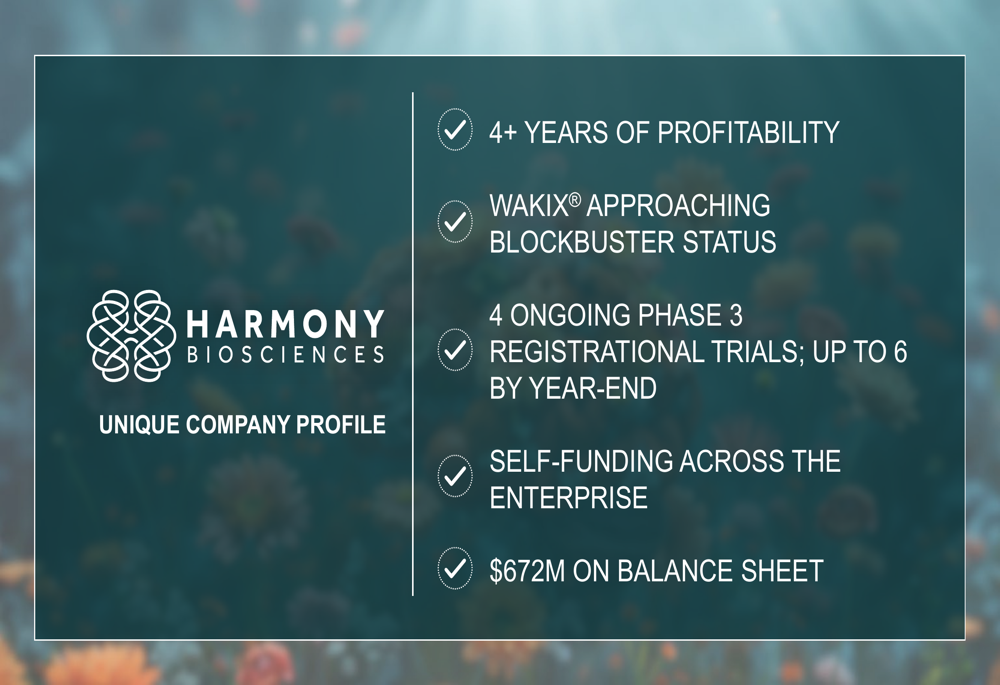 HARMONY
BIOSCIENCES

UNIQUE COMPANY PROFILE

4+ YEARS OF PROFITABILITY

WAKIX® APPROACHING BLOCKBUSTER STATUS

4 ONGOING PHASE 3 REGISTRATIONAL TRIALS; UP TO 6 BY YEAR-END

SELF-FUNDING ACROSS THE ENTERPRISE

$672M ON BALANCE SHEET